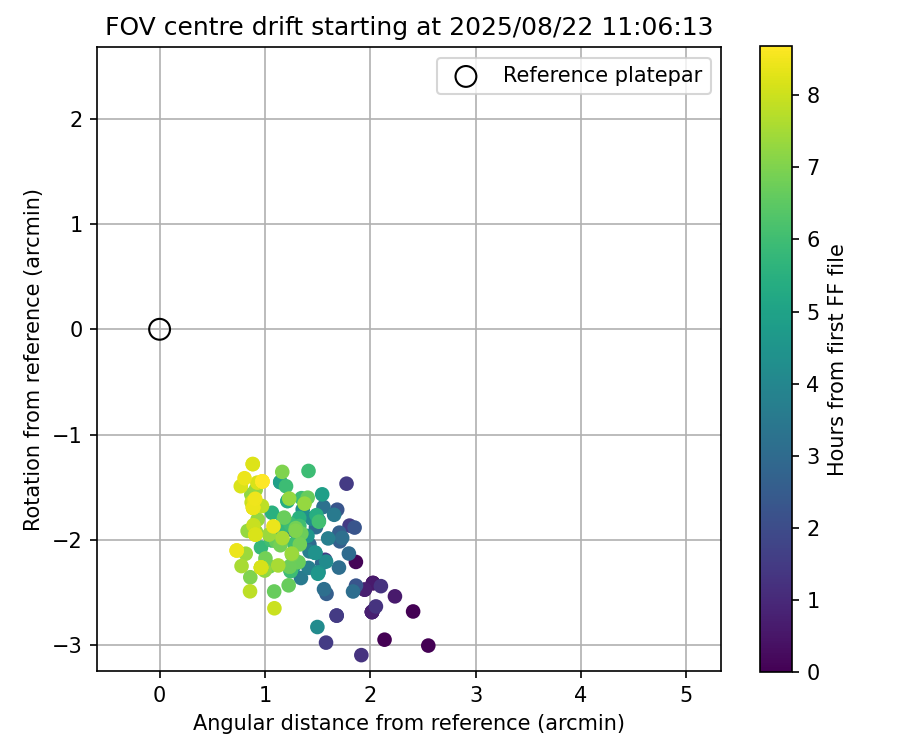 FOV centre drift starting at 2025/08/22 11:06:13

Reference platepar

Rotation from reference (arcmin)

2
1
0
−1
−2
−3

0
1
2
3
4
5

Angular distance from reference (arcmin)

Hours from first FF file

8
7
6
5
4
3
2
1
0